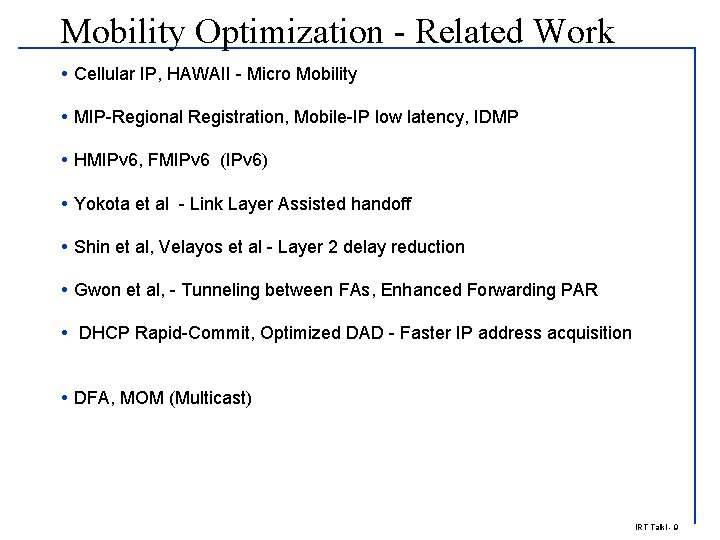 Mobility Optimization - Related Work

• Cellular IP, HAWAII - Micro Mobility

• MIP-Regional Registration, Mobile-IP low latency, IDMP

• HMIPv6, FMIPv6 (IPv6)

• Yokota et al - Link Layer Assisted handoff

• Shin et al, Velayos et al - Layer 2 delay reduction

• Gwon et al, - Tunneling between FAs, Enhanced Forwarding PAR

• DHCP Rapid-Commit, Optimized DAD - Faster IP address acquisition

• DFA, MOM (Multicast)

IRT Talk - 9